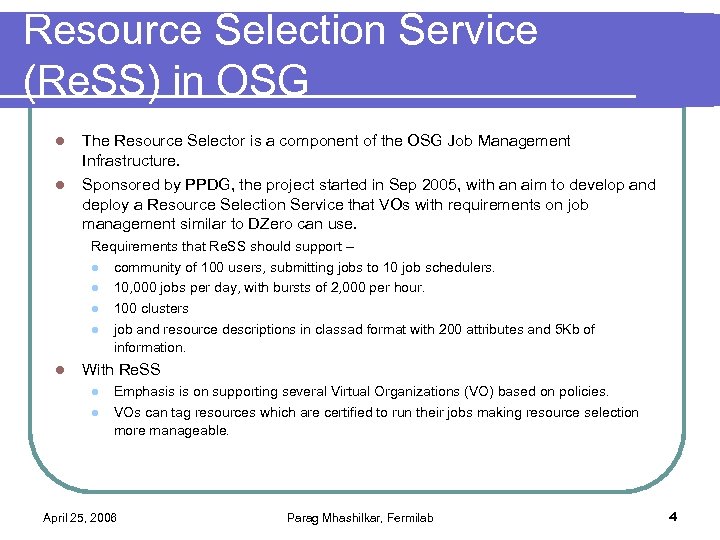 Resource Selection Service (ReSS) in OSG

The Resource Selector is a component of the OSG Job Management Infrastructure.

Sponsored by PPDG, the project started in Sep 2005, with an aim to develop and deploy a Resource Selection Service that VOs with requirements on job management similar to DZero can use.

Requirements that ReSS should support –

community of 100 users, submitting jobs to 10 job schedulers.

10,000 jobs per day, with bursts of 2,000 per hour.

100 clusters

job and resource descriptions in classad format with 200 attributes and 5Kb of information.

With ReSS

Emphasis is on supporting several Virtual Organizations (VO) based on policies.

VOs can tag resources which are certified to run their jobs making resource selection more manageable.

April 25, 2006

Parag Mhashilkar, Fermilab

4